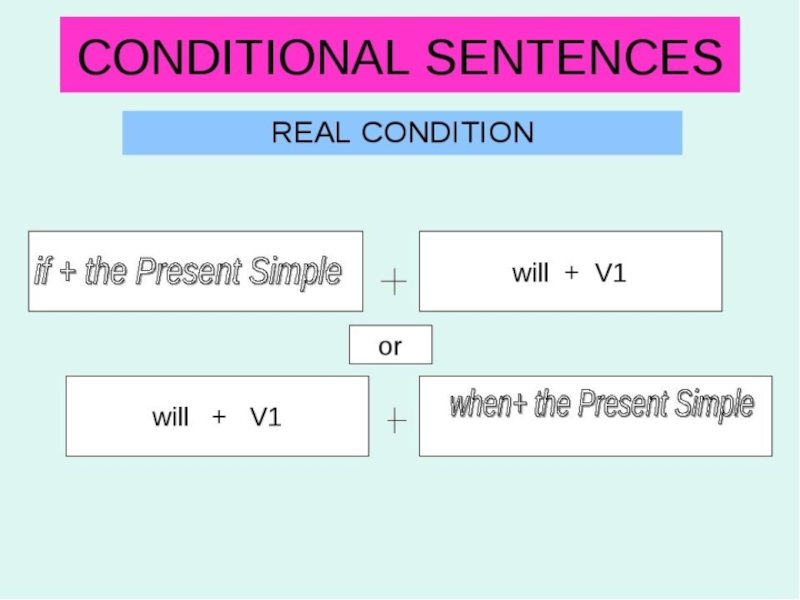 CONDITIONAL SENTENCES

REAL CONDITION

if + the Present Simple + will + V1

or

will + V1 + when+ the Present Simple